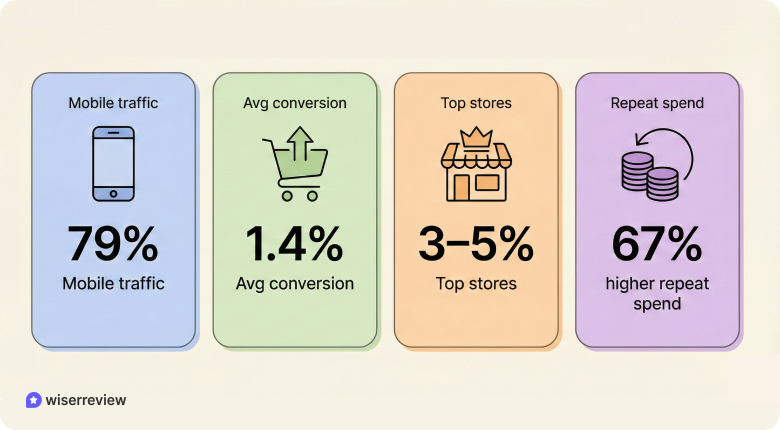 Mobile traffic

79%

Mobile traffic

Avg conversion

1.4%

Avg conversion

Top stores

3–5%

Top stores

Repeat spend

67%

higher repeat spend

wiserreview